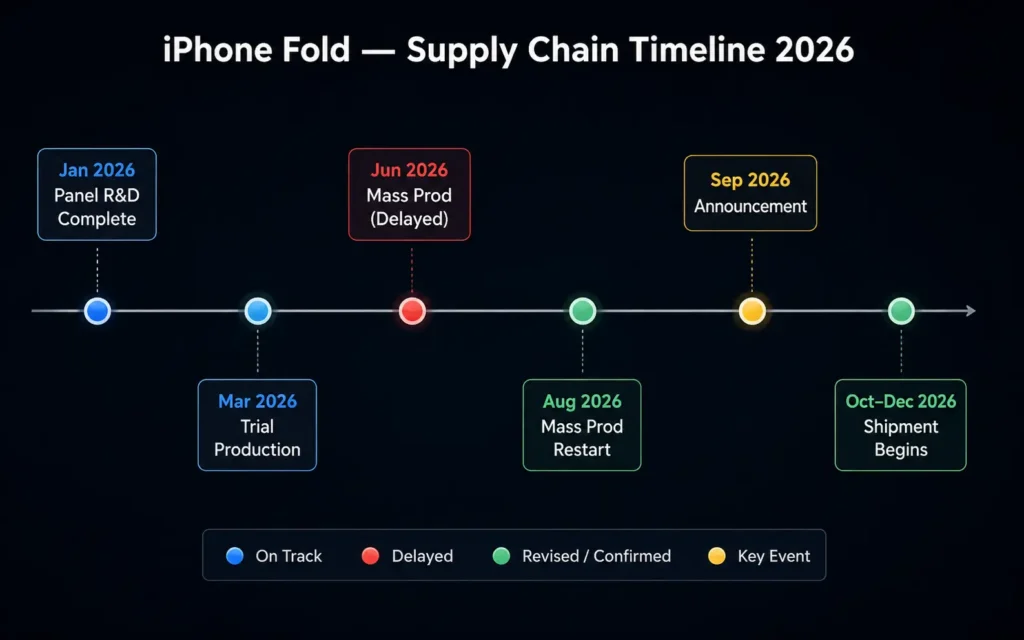 iPhone Fold — Supply Chain Timeline 2026

Jan 2026
Panel R&D Complete

Mar 2026
Trial Production

Jun 2026
Mass Prod (Delayed)

Aug 2026
Mass Prod Restart

Sep 2026
Announcement

Oct–Dec 2026
Shipment Begins

On Track
Delayed
Revised / Confirmed
Key Event